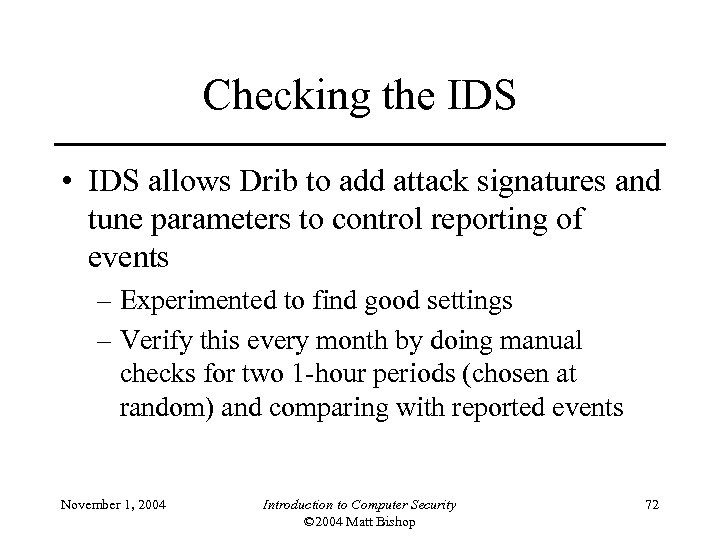 Checking the IDS

• IDS allows Drib to add attack signatures and tune parameters to control reporting of events
– Experimented to find good settings
– Verify this every month by doing manual checks for two 1-hour periods (chosen at random) and comparing with reported events

November 1, 2004
Introduction to Computer Security
©2004 Matt Bishop
72